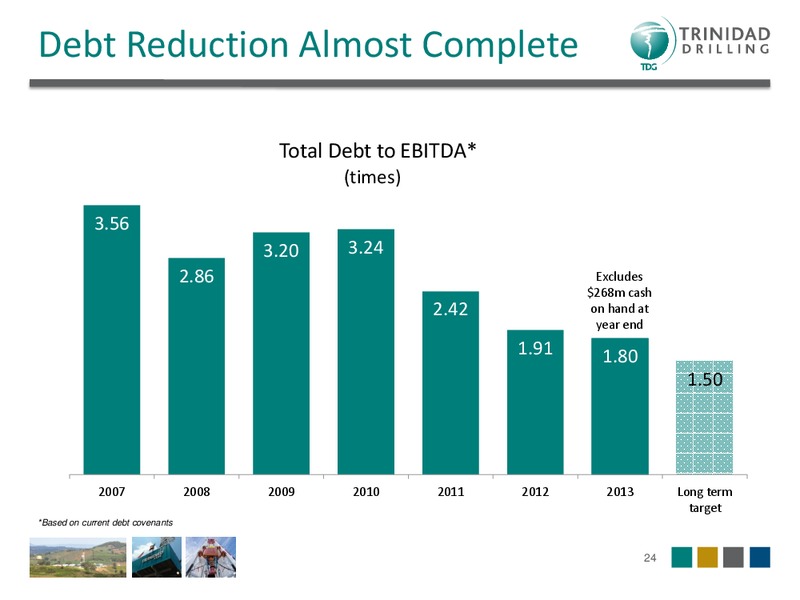 Debt Reduction Almost Complete

TRINIDAD DRILLING
TDG

Total Debt to EBITDA*
(times)

3.56
2.86
3.20
3.24
2.42
1.91
Excludes $268m cash on hand at year end
1.80
1.50

2007
2008
2009
2010
2011
2012
2013
Long term target

*Based on current debt covenants

24